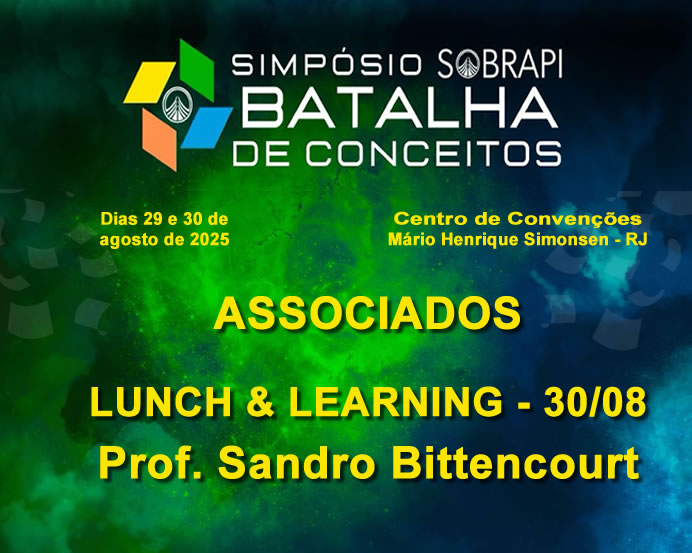 SIMPÓSIO SOBRAPI
BATALHA
DE CONCEITOS

Dias 29 e 30 de agosto de 2025

Centro de Convenções Mário Henrique Simonsen - RJ

ASSOCIADOS

LUNCH & LEARNING - 30/08
Prof. Sandro Bittencourt